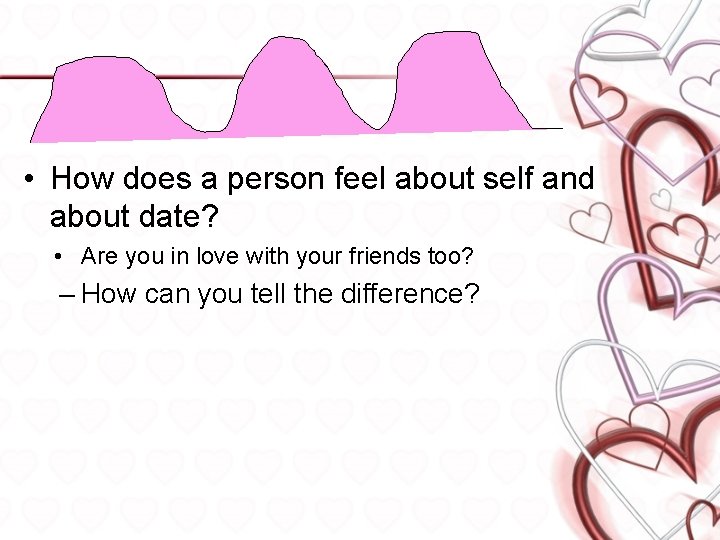 • How does a person feel about self and about date?

• Are you in love with your friends too?

– How can you tell the difference?